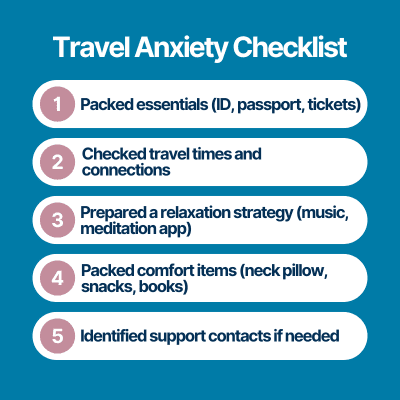 Travel Anxiety Checklist

1 Packed essentials (ID, passport, tickets)

2 Checked travel times and connections

3 Prepared a relaxation strategy (music, meditation app)

4 Packed comfort items (neck pillow, snacks, books)

5 Identified support contacts if needed